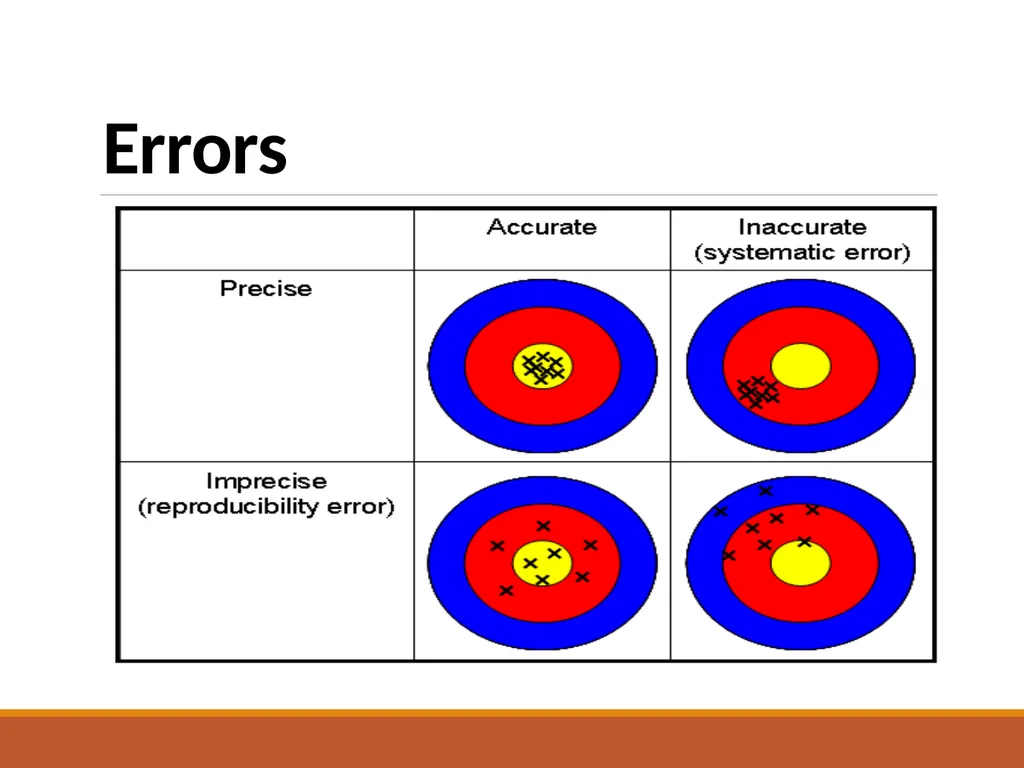 Errors

| | Accurate | Inaccurate (systematic error) |
|---|---|---|
| Precise | | |
| Imprecise (reproducibility error) | | |